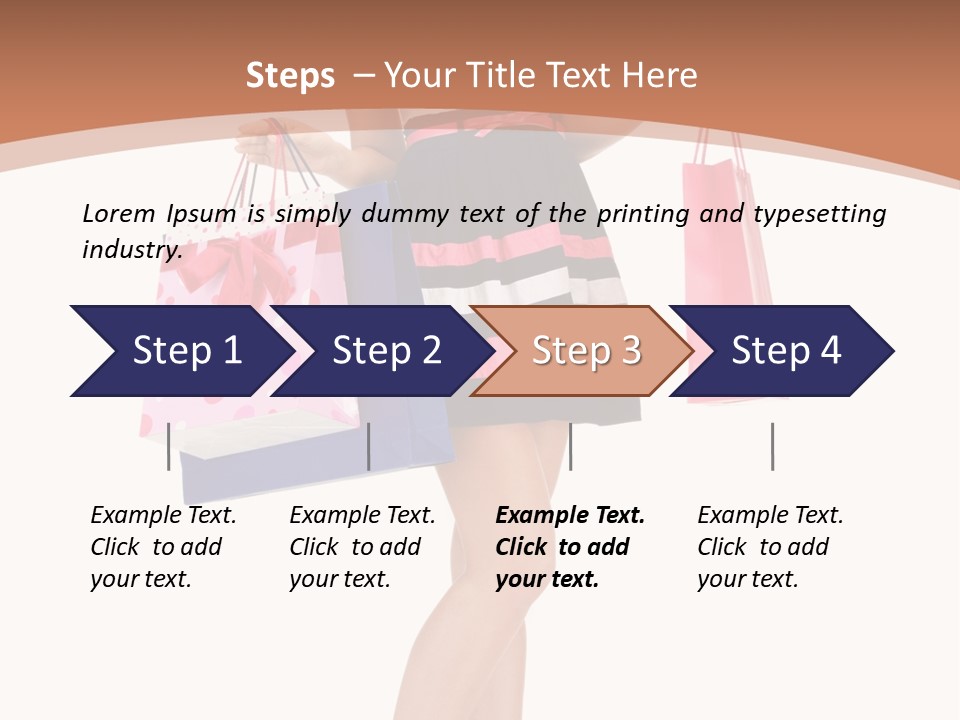 Steps – Your Title Text Here

Lorem Ipsum is simply dummy text of the printing and typesetting industry.

Step 1
Step 2
Step 3
Step 4

Example Text. Click to add your text.

Example Text. Click to add your text.

Example Text. Click to add your text.

Example Text. Click to add your text.